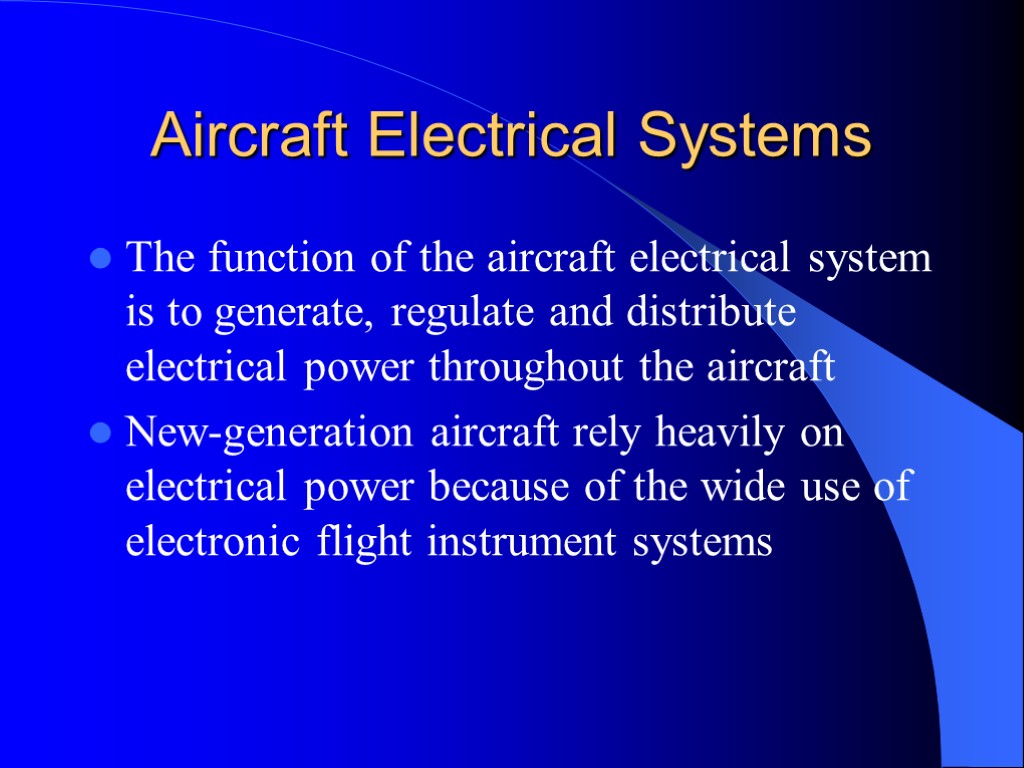 Aircraft Electrical Systems

The function of the aircraft electrical system is to generate, regulate and distribute electrical power throughout the aircraft

New-generation aircraft rely heavily on electrical power because of the wide use of electronic flight instrument systems